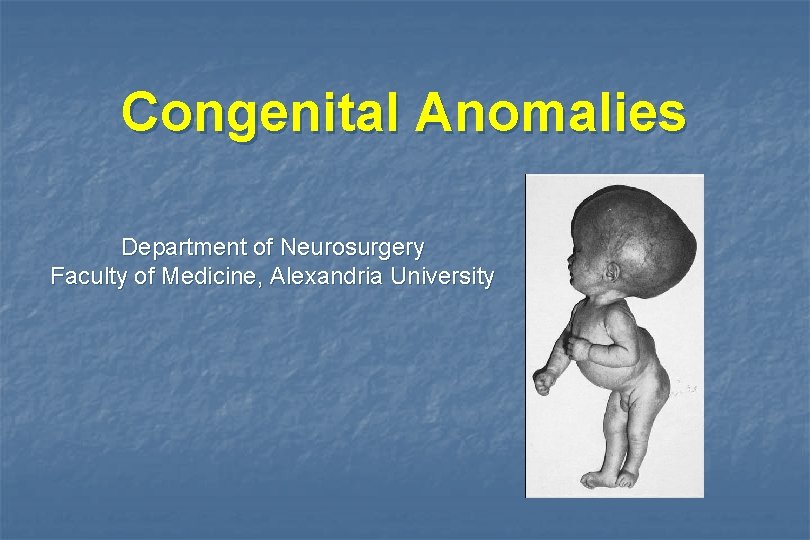 Congenital Anomalies

Department of Neurosurgery
Faculty of Medicine, Alexandria University